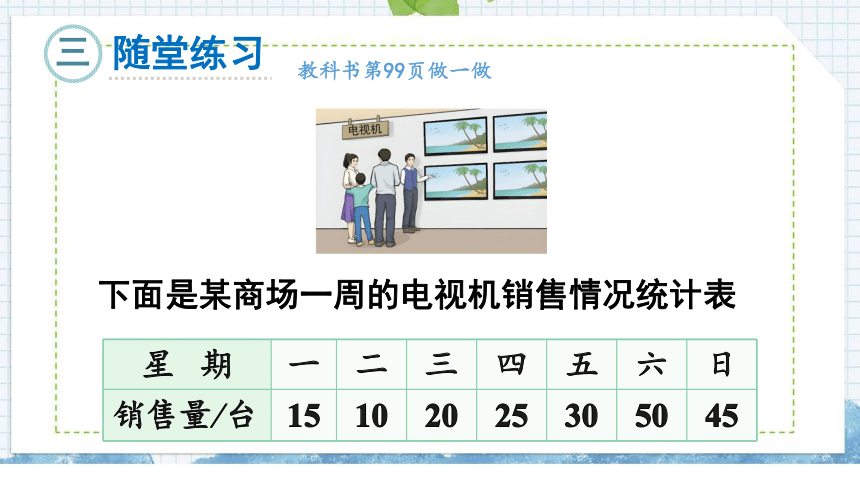 三 随堂练习

教科书第99页做一做

电视机

下面是某商场一周的电视机销售情况统计表

| 星　期 | 一 | 二 | 三 | 四 | 五 | 六 | 日 |
|---|---|---|---|---|---|---|---|
| 销售量/台 | 15 | 10 | 20 | 25 | 30 | 50 | 45 |